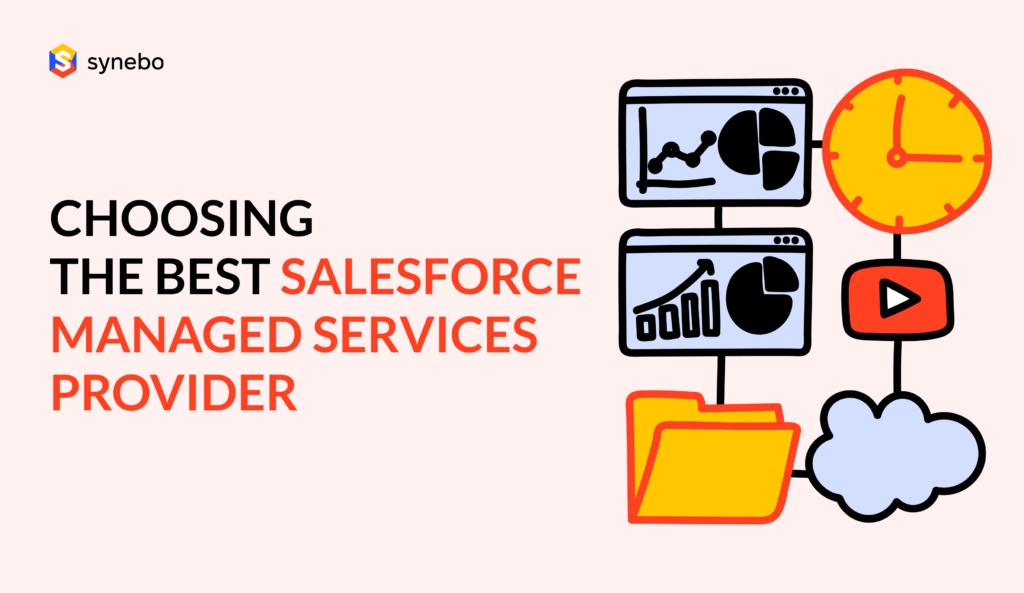 synebo

CHOOSING THE BEST SALESFORCE MANAGED SERVICES PROVIDER